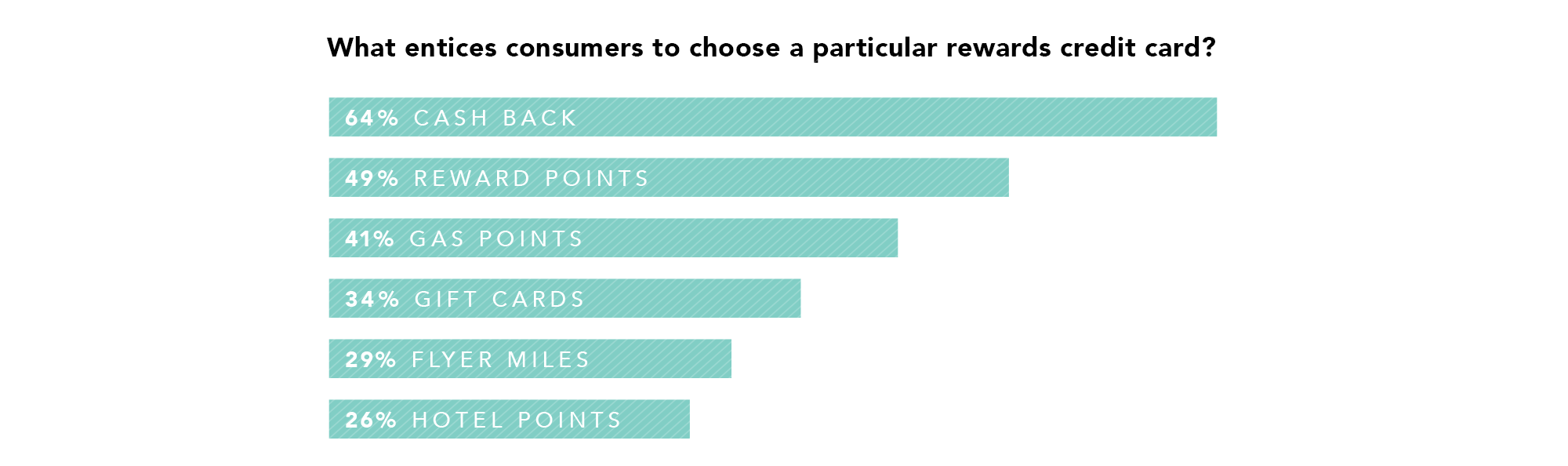 What entices consumers to choose a particular rewards credit card?

64% CASH BACK

49% REWARD POINTS

41% GAS POINTS

34% GIFT CARDS

29% FLYER MILES

26% HOTEL POINTS